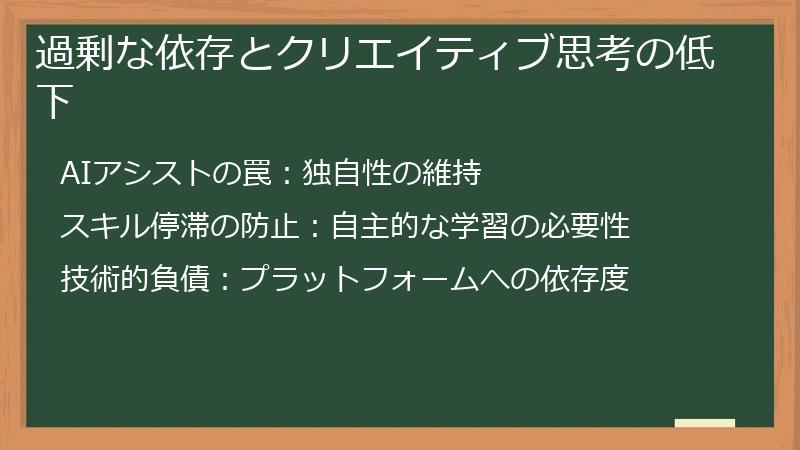 過剰な依存とクリエイティブ思考の低下

AIアシストの罠：独自性の維持

スキル停滞の防止：自主的な学習の必要性

技術的負債：プラットフォームへの依存度